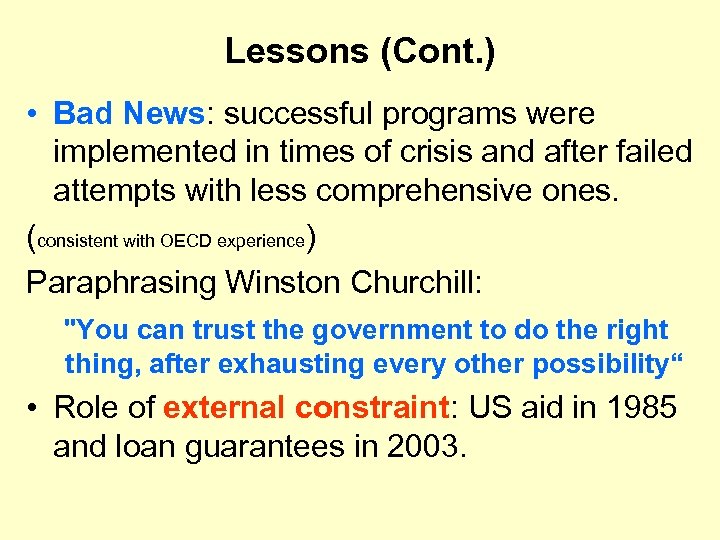 Lessons (Cont.)

• Bad News: successful programs were implemented in times of crisis and after failed attempts with less comprehensive ones.

(consistent with OECD experience)

Paraphrasing Winston Churchill:

"You can trust the government to do the right thing, after exhausting every other possibility“

• Role of external constraint: US aid in 1985 and loan guarantees in 2003.